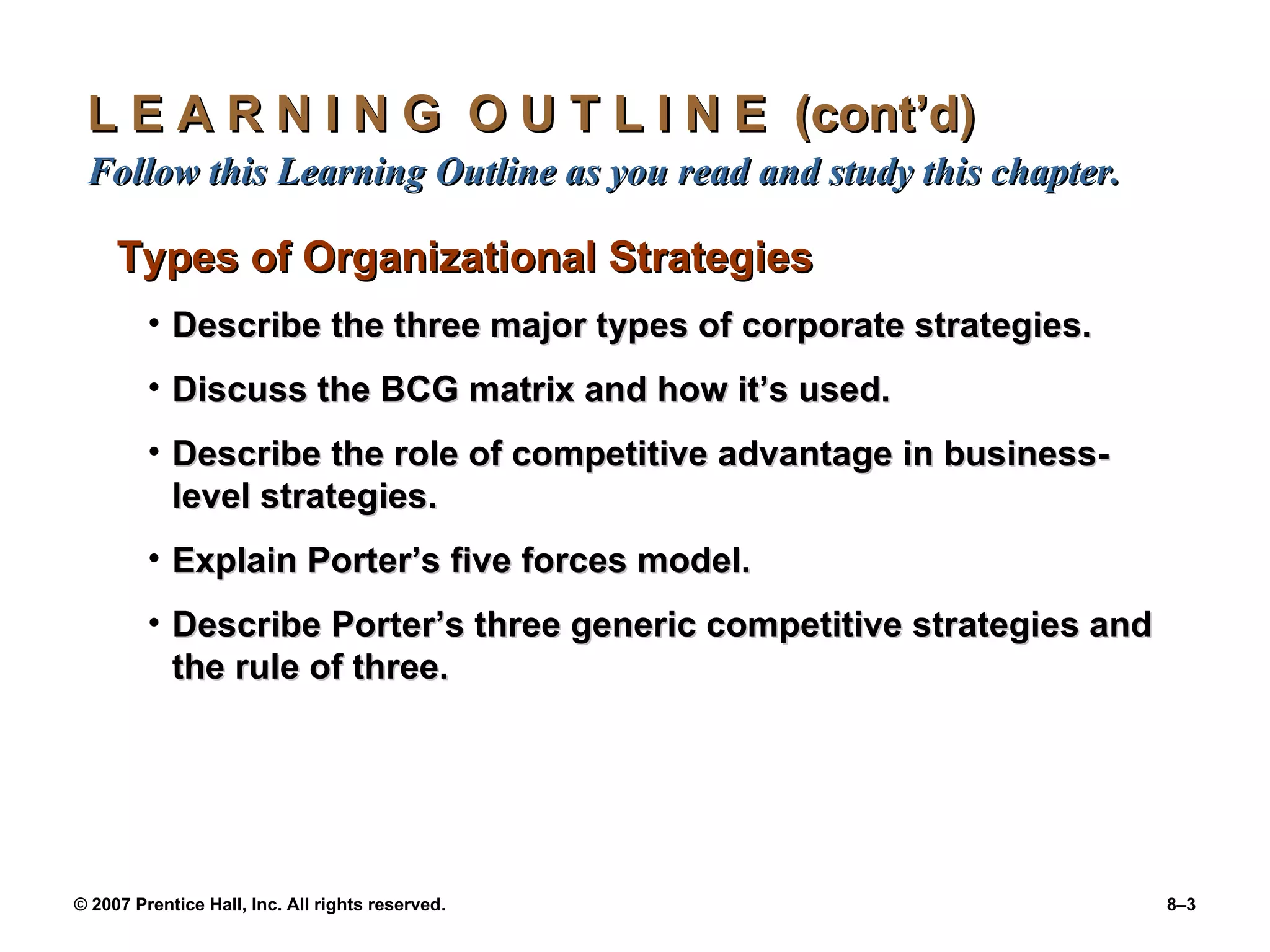 L E A R N I N G O U T L I N E (cont’d)
Follow this Learning Outline as you read and study this chapter.

Types of Organizational Strategies

• Describe the three major types of corporate strategies.

• Discuss the BCG matrix and how it’s used.

• Describe the role of competitive advantage in business-level strategies.

• Explain Porter’s five forces model.

• Describe Porter’s three generic competitive strategies and the rule of three.

© 2007 Prentice Hall, Inc. All rights reserved.

8–3